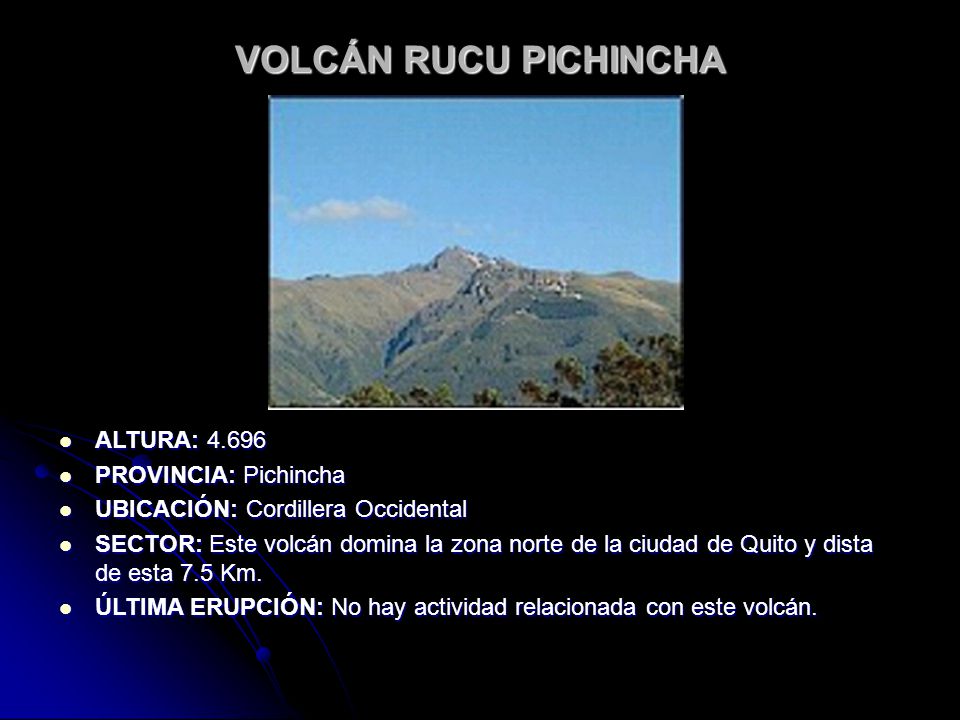 VOLCÁN RUCU PICHINCHA

- ALTURA: 4.696
- PROVINCIA: Pichincha
- UBICACIÓN: Cordillera Occidental
- SECTOR: Este volcán domina la zona norte de la ciudad de Quito y dista de esta 7.5 Km.
- ÚLTIMA ERUPCIÓN: No hay actividad relacionada con este volcán.